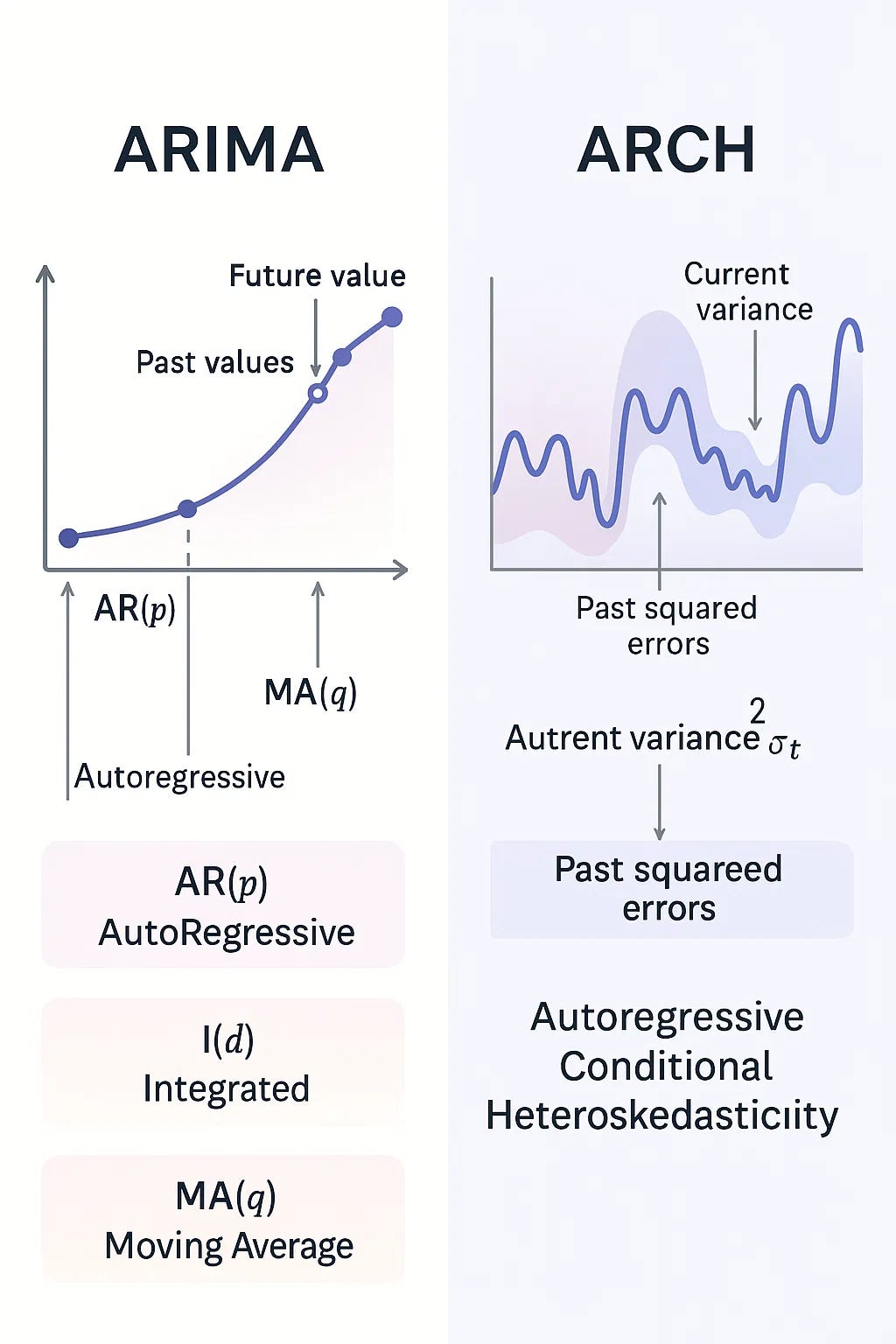 ARIMA

Future value

Past values

AR($p$)

MA($q$)

Autoregressive

AR($p$)
AutoRegressive

I($d$)
Integrated

MA($q$)
Moving Average

ARCH

Current variance

Past squared errors

Autrent variance $\sigma_t^2$

Past squareed errors

Autoregressive Conditional Heteroskedasticiity